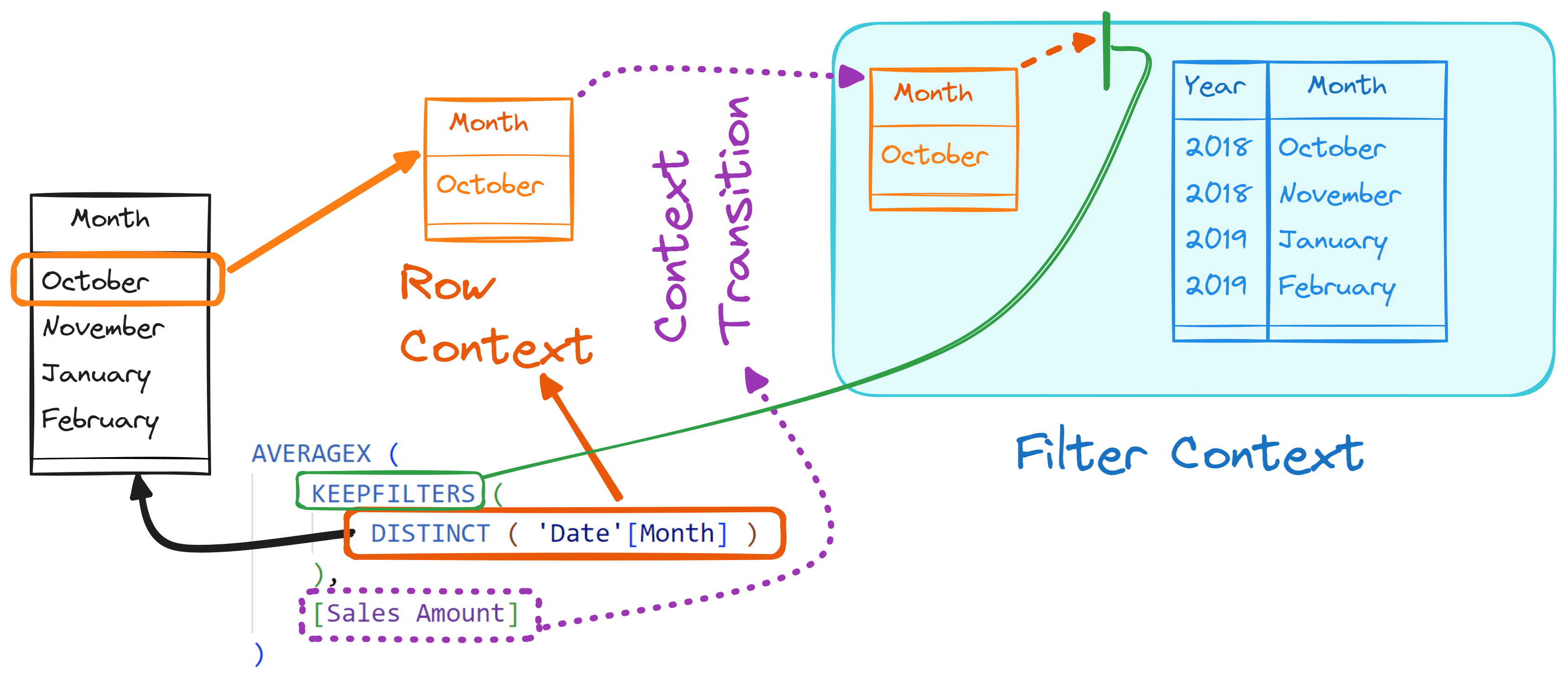 | Month |
|---|
| October |
| November |
| January |
| February |

| Month |
|---|
| October |

Row Context

Context Transition

| Month |
|---|
| October |

| Year | Month |
|---|---|
| 2018 | October |
| 2018 | November |
| 2019 | January |
| 2019 | February |

Filter Context

AVERAGEX (
KEEPFILTERS (
DISTINCT ( 'Date'[Month] )
),
[Sales Amount]
)